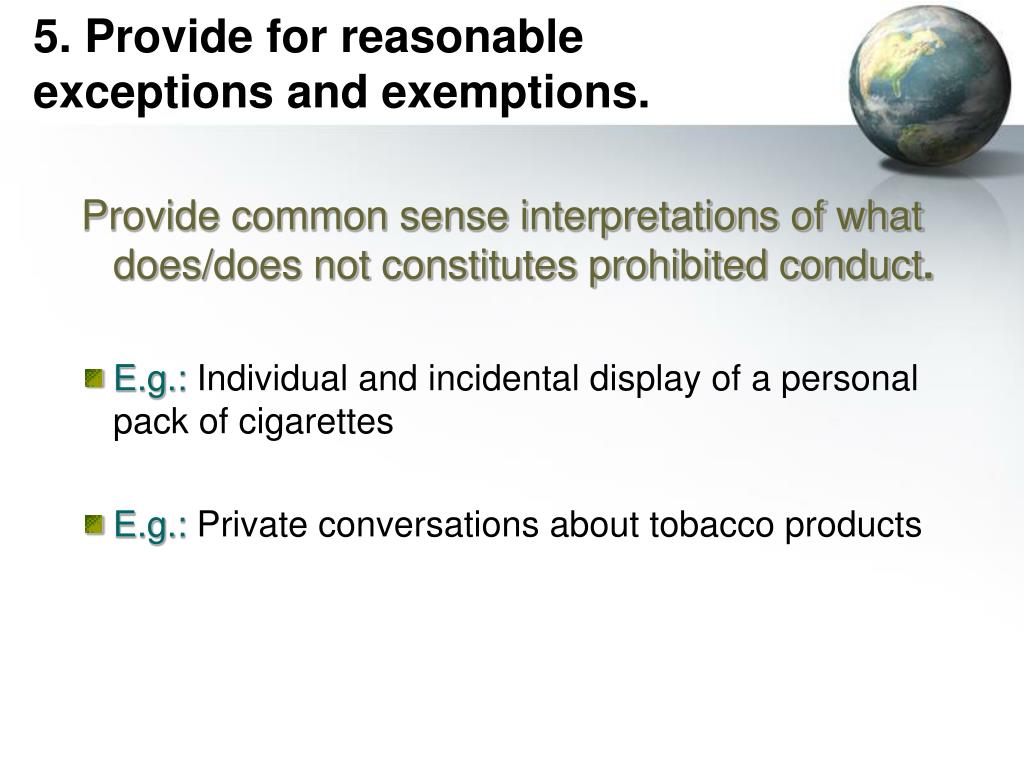 5. Provide for reasonable exceptions and exemptions.

Provide common sense interpretations of what does/does not constitutes prohibited conduct.

E.g.: Individual and incidental display of a personal pack of cigarettes

E.g.: Private conversations about tobacco products